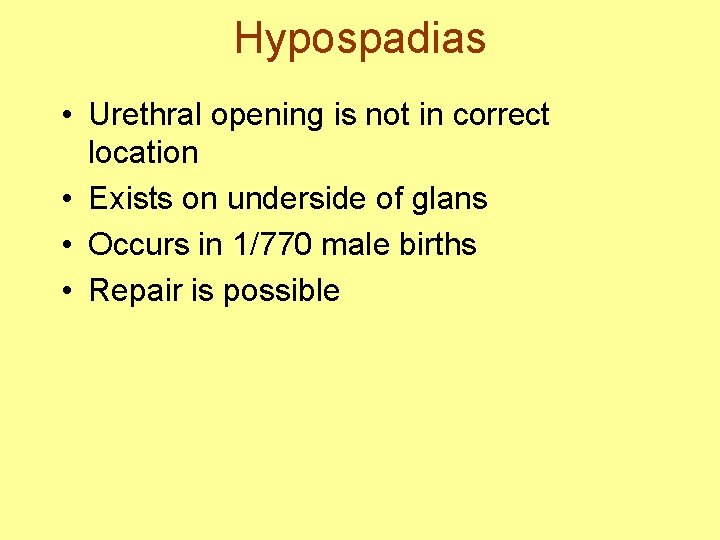 Hypospadias

• Urethral opening is not in correct location
• Exists on underside of glans
• Occurs in 1/770 male births
• Repair is possible